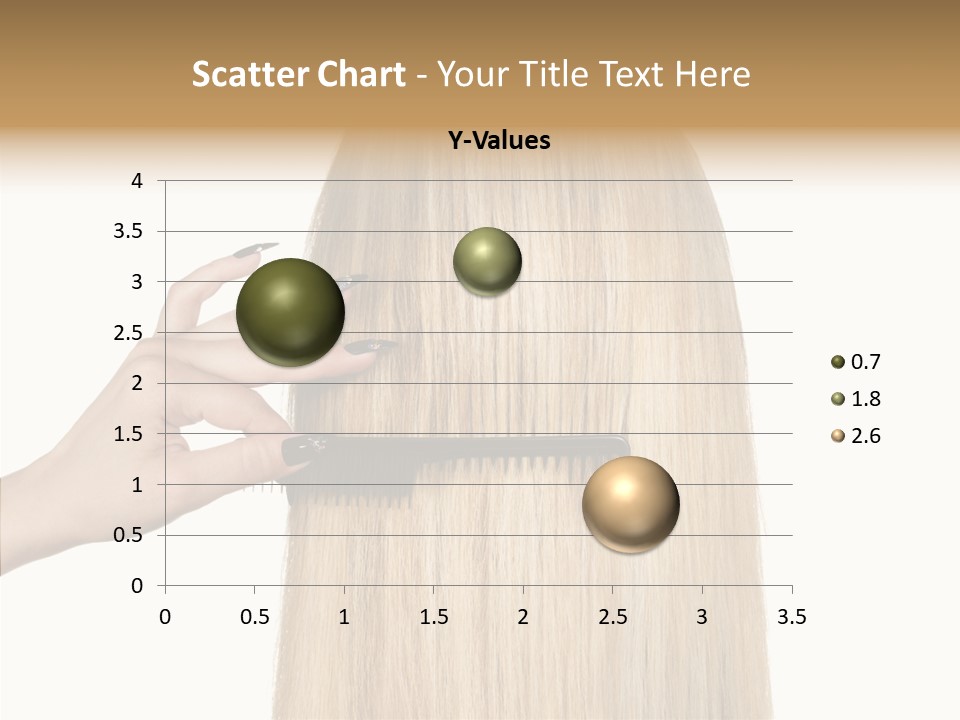 Scatter Chart - Your Title Text Here

Y-Values

4
3.5
3
2.5
2
1.5
1
0.5
0

0 0.5 1 1.5 2 2.5 3 3.5

0.7
1.8
2.6